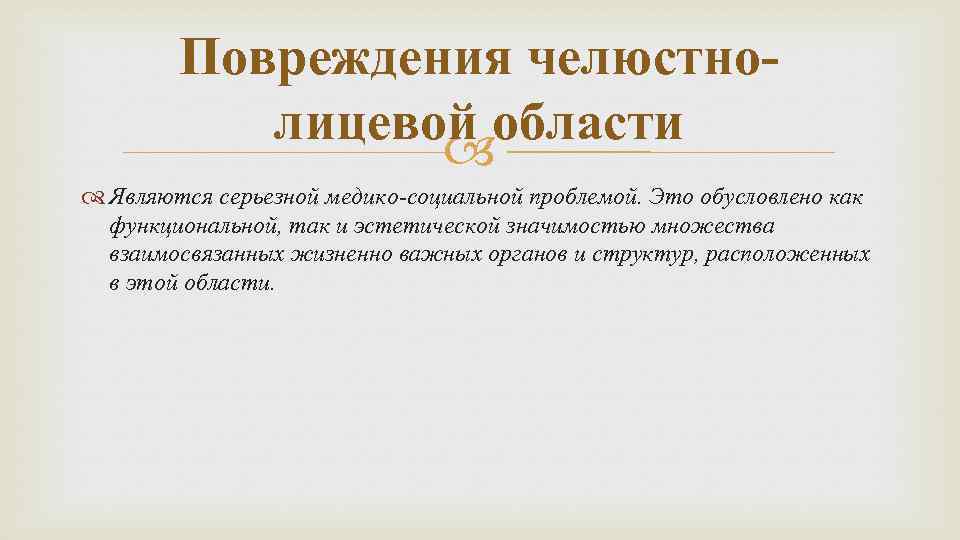 Повреждения челюстно-лицевой области

Являются серьезной медико-социальной проблемой. Это обусловлено как функциональной, так и эстетической значимостью множества взаимосвязанных жизненно важных органов и структур, расположенных в этой области.